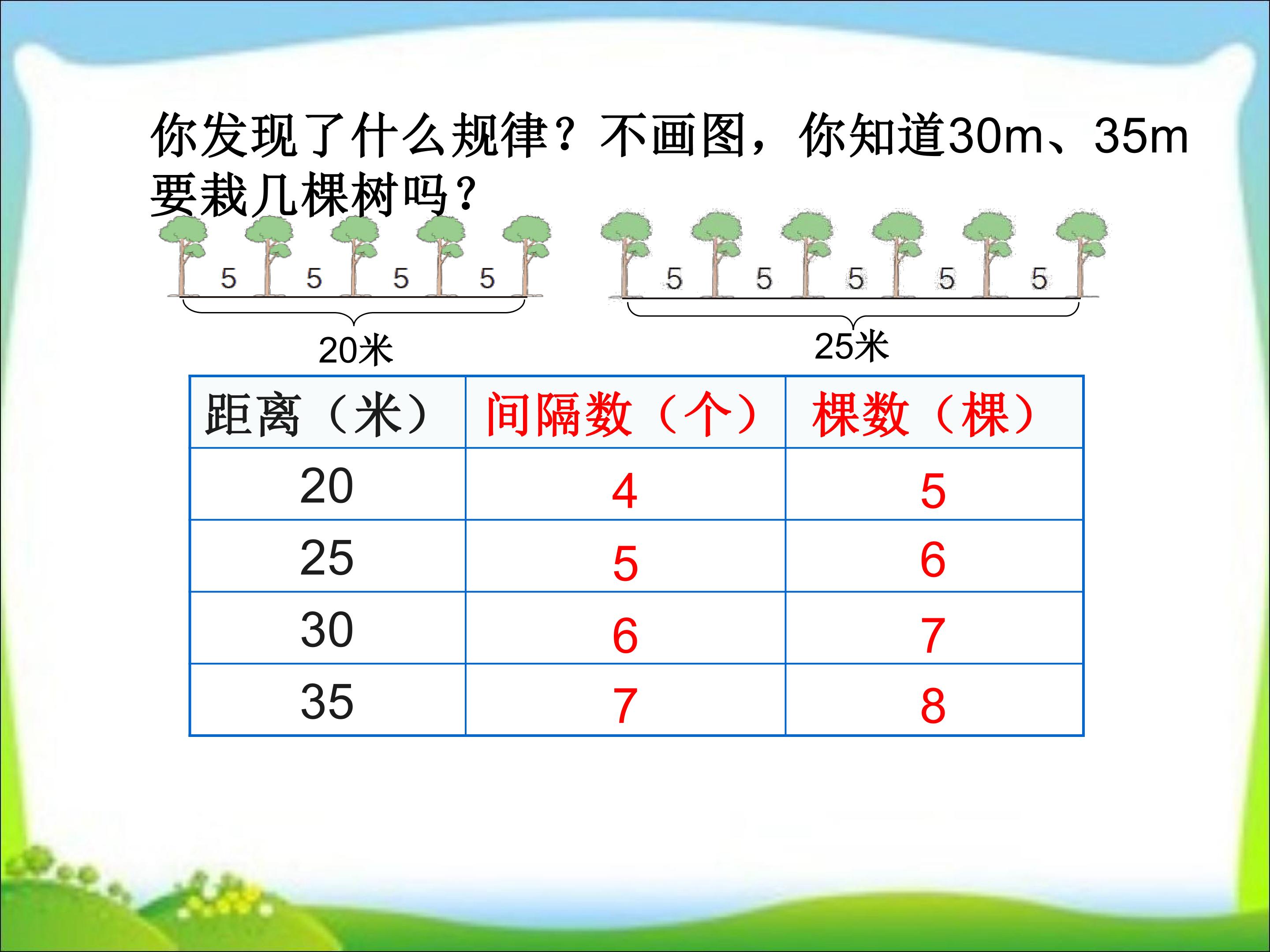 你发现了什么规律？不画图，你知道30m、35m要栽几棵树吗？

5 5 5 5

20米

5 5 5 5 5

25米

| 距离（米） | 间隔数（个） | 棵数（棵） |
|---|---|---|
| 20 | 4 | 5 |
| 25 | 5 | 6 |
| 30 | 6 | 7 |
| 35 | 7 | 8 |